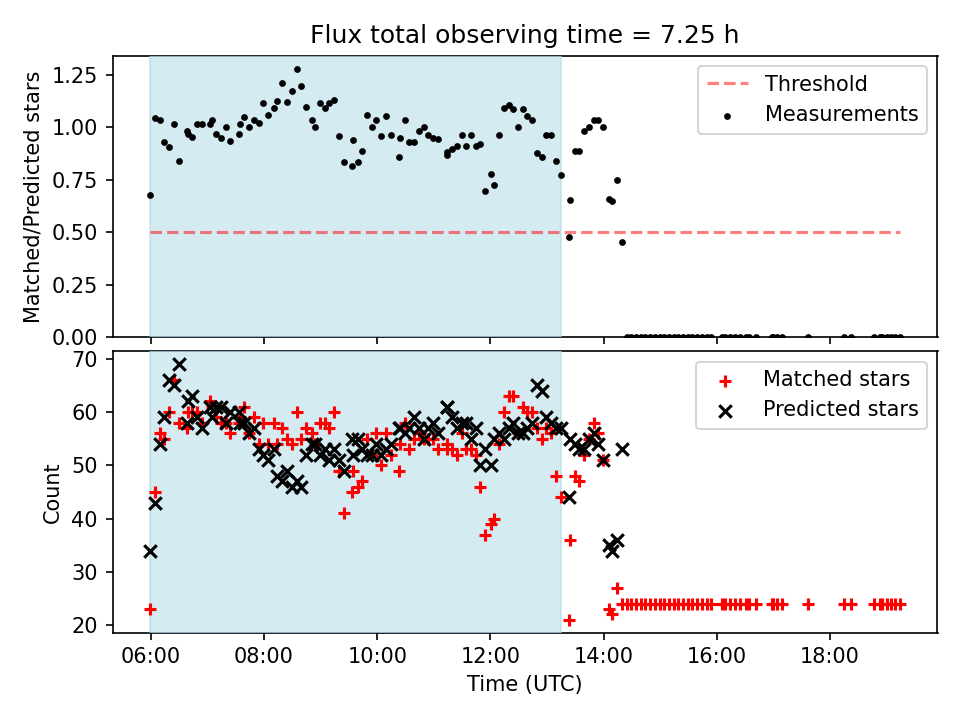 Flux total observing time = 7.25 h

Matched/Predicted stars

1.25
1.00
0.75
0.50
0.25
0.00

Threshold
Measurements

Count

70
60
50
40
30
20

Matched stars
Predicted stars

06:00
08:00
10:00
12:00
14:00
16:00
18:00

Time (UTC)